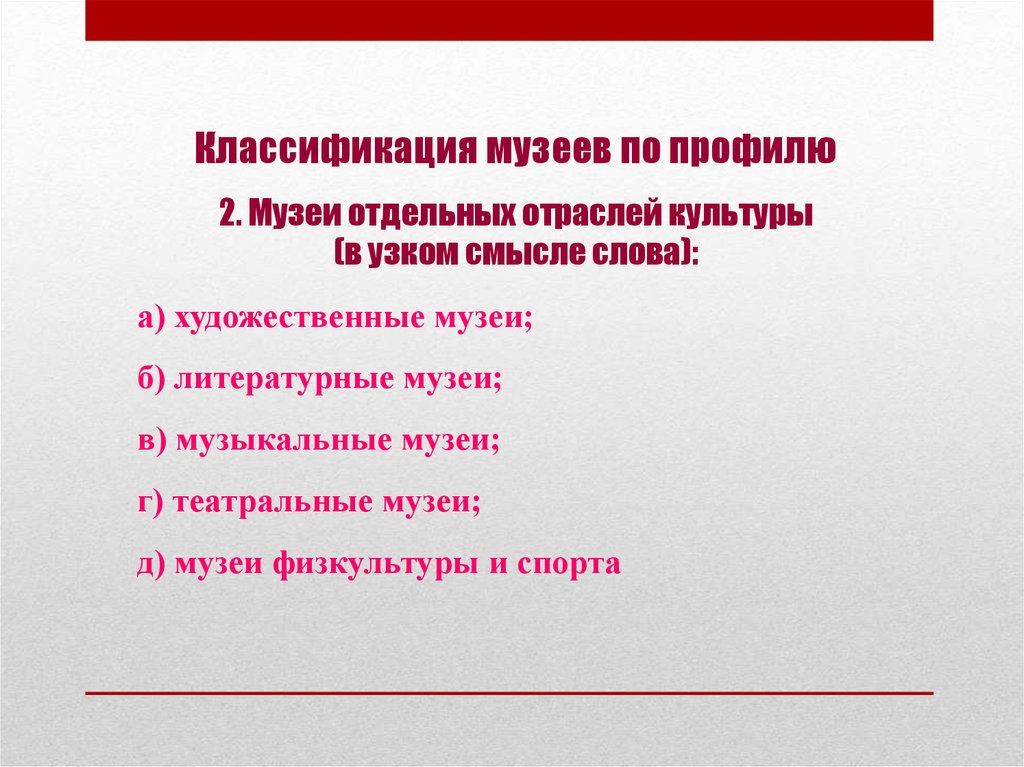 Классификация музеев по профилю

2. Музеи отдельных отраслей культуры (в узком смысле слова):

а) художественные музеи;

б) литературные музеи;

в) музыкальные музеи;

г) театральные музеи;

д) музеи физкультуры и спорта